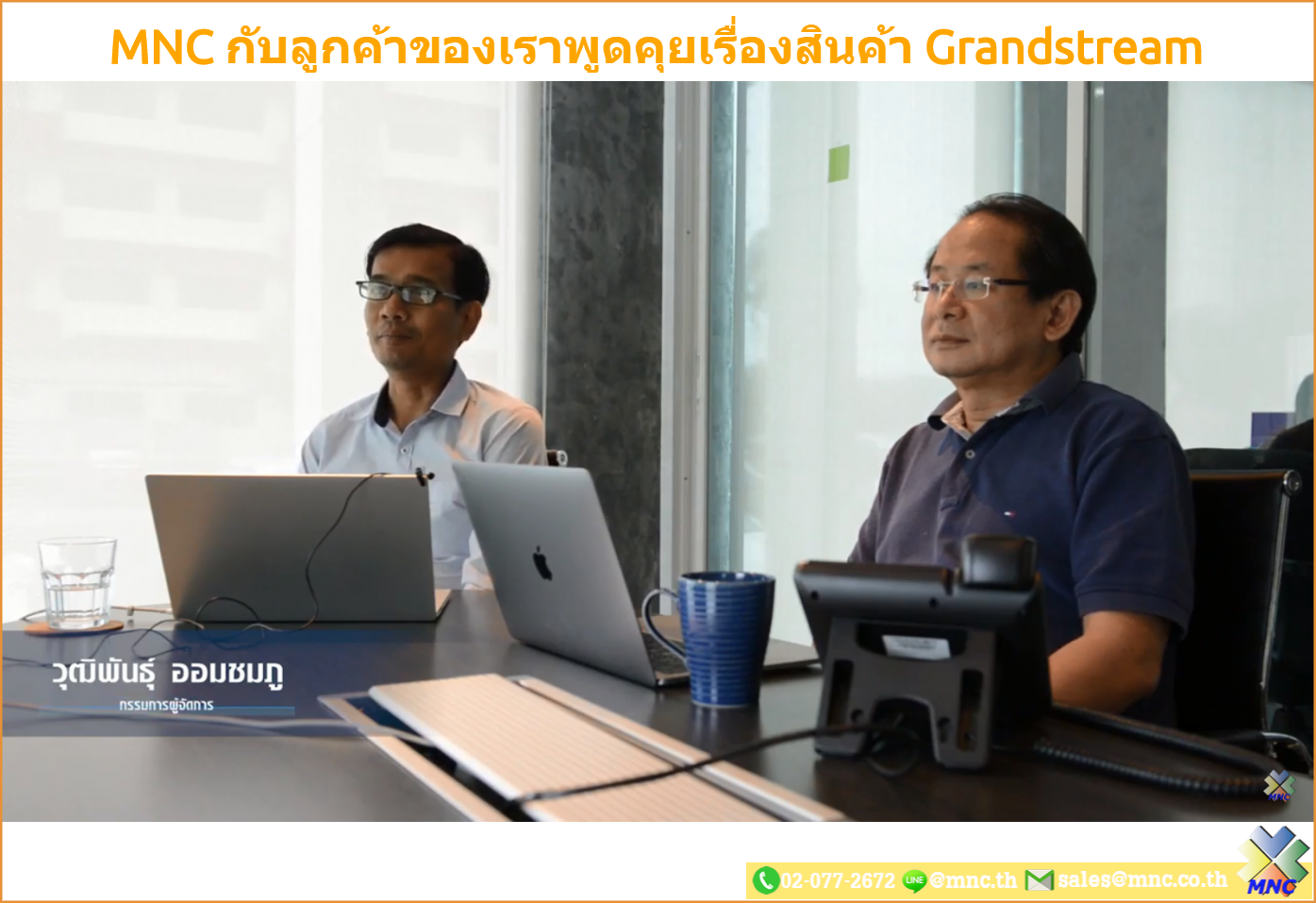 MNC กับลูกค้าของเราพูดคุยเรื่องสินค้า Grandstream

วุฒิพันธุ์ ออมชมภู
กรรมการผู้จัดการ

MNC

02-077-2672 LINE @mnc.th sales@mnc.co.th

MNC